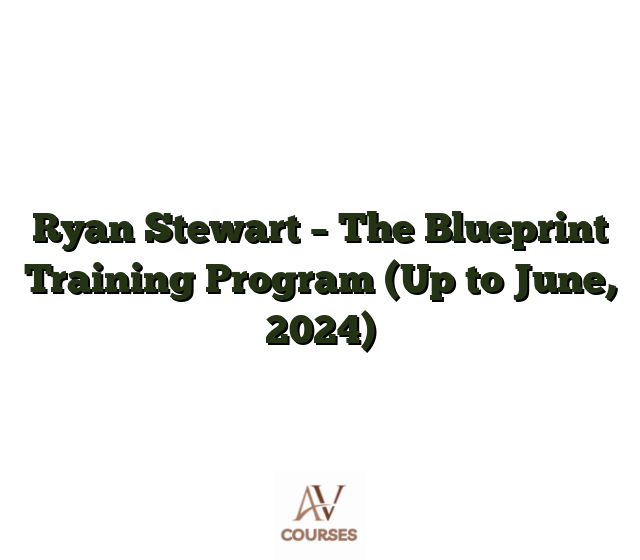 Ryan Stewart – The Blueprint Training Program (Up to June, 2024)

AV
COURSES